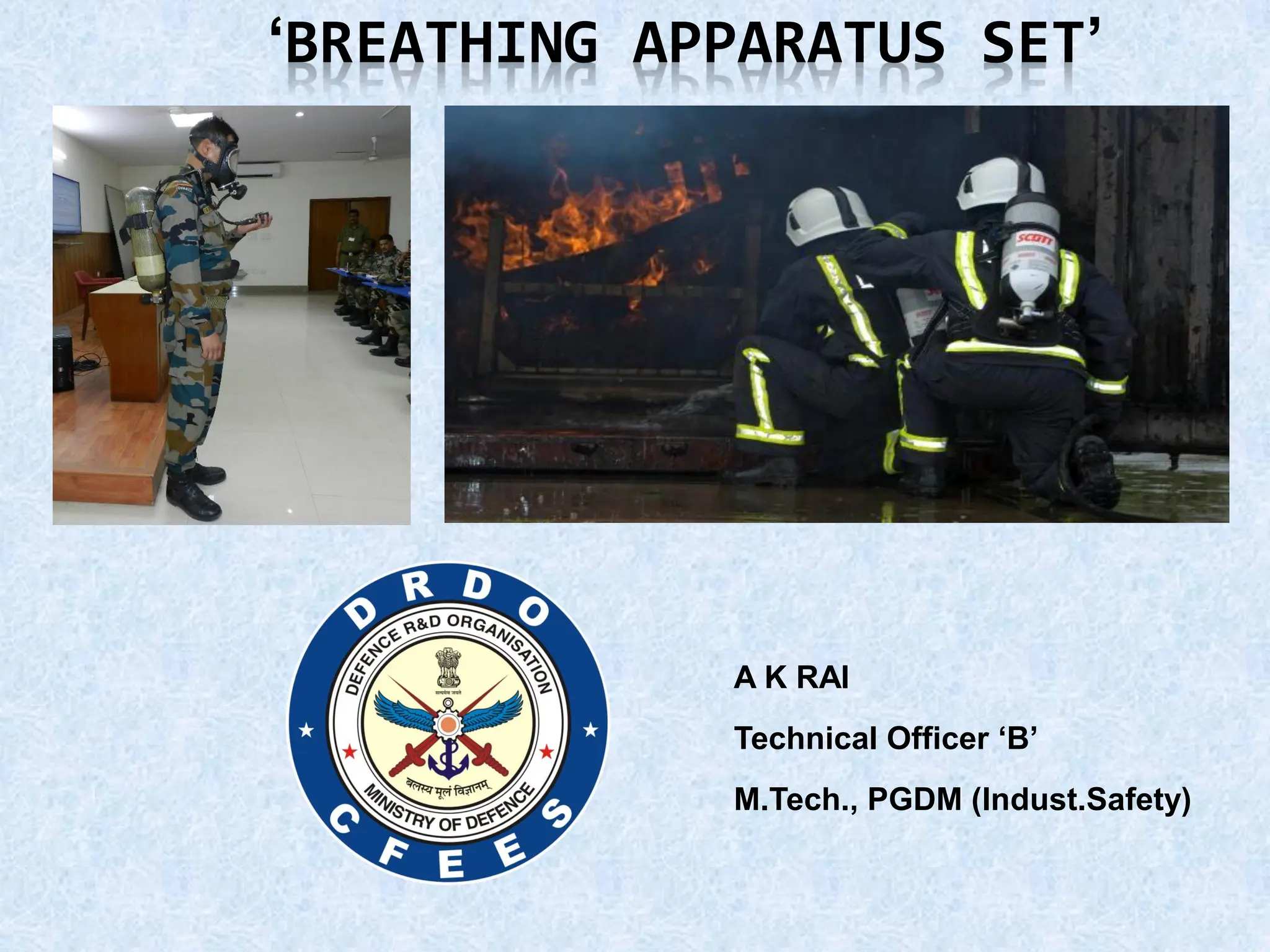 ‘BREATHING APPARATUS SET’

SCOTT

DRDO
DEFENCE R&D ORGANISATION
सत्यमेव जयते
बलस्य मूलं विज्ञानम्
MINISTRY OF DEFENCE
CFEES

A K RAI

Technical Officer ‘B’

M.Tech., PGDM (Indust.Safety)